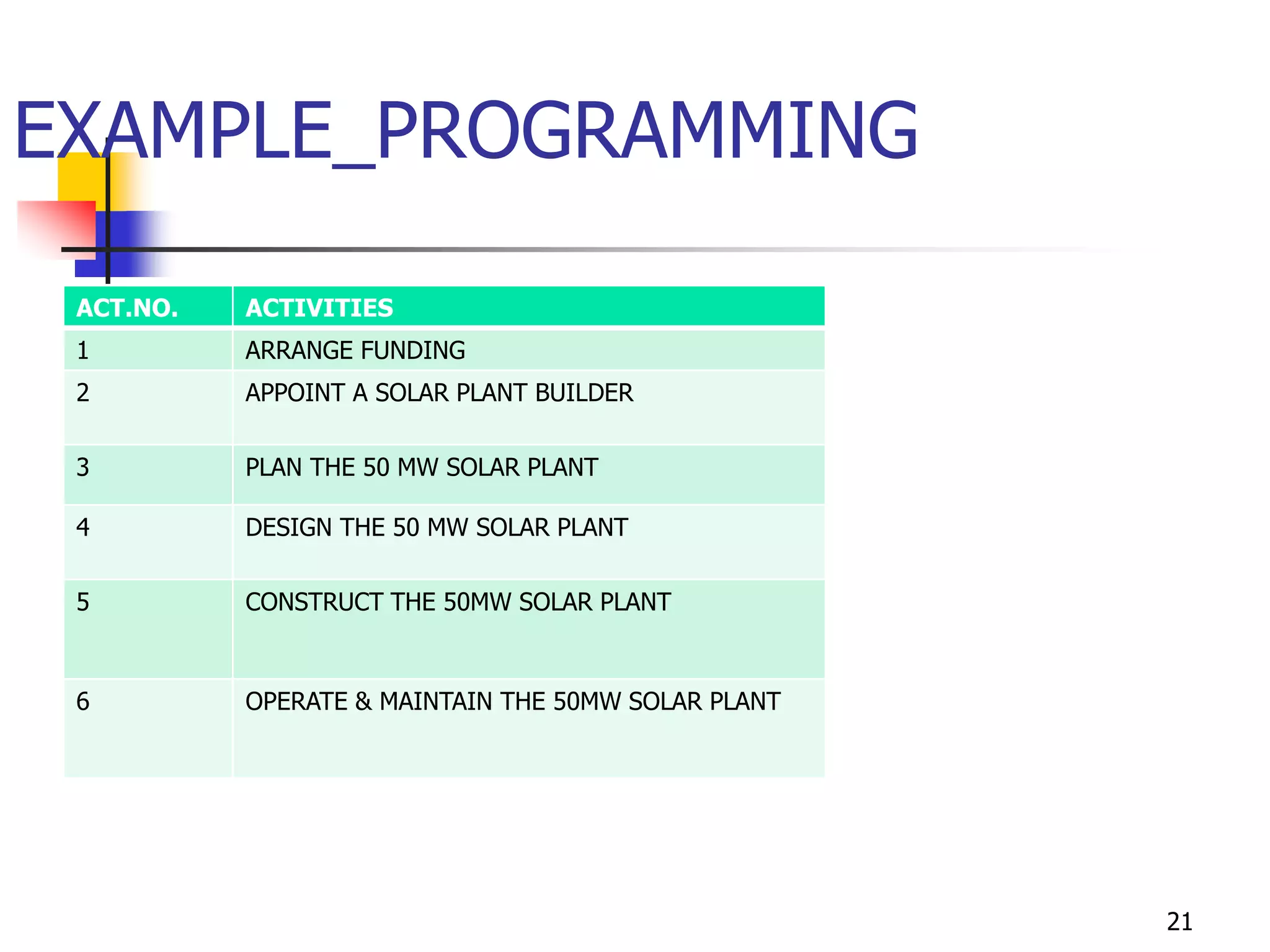 EXAMPLE_PROGRAMMING

| ACT.NO. | ACTIVITIES |
|---|---|
| 1 | ARRANGE FUNDING |
| 2 | APPOINT A SOLAR PLANT BUILDER |
| 3 | PLAN THE 50 MW SOLAR PLANT |
| 4 | DESIGN THE 50 MW SOLAR PLANT |
| 5 | CONSTRUCT THE 50MW SOLAR PLANT |
| 6 | OPERATE & MAINTAIN THE 50MW SOLAR PLANT |

21